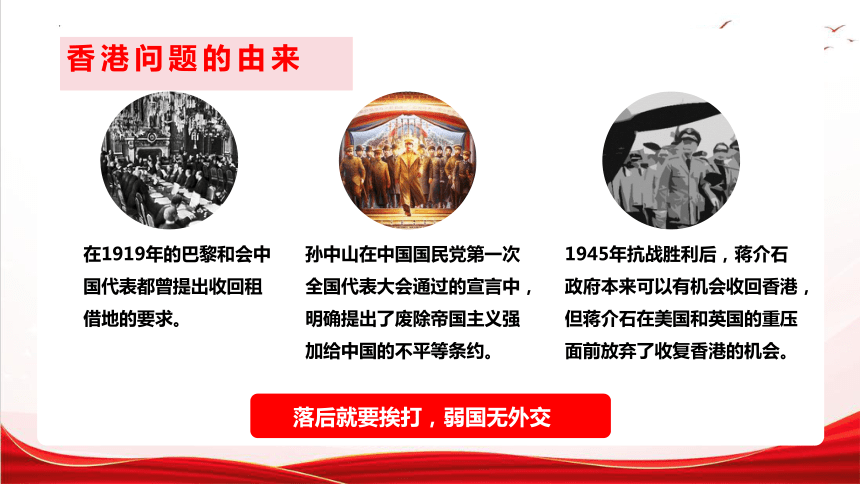 香港问题的由来

在1919年的巴黎和会中国代表都曾提出收回租借地的要求。

孙中山在中国国民党第一次全国代表大会通过的宣言中，明确提出了废除帝国主义强加给中国的不平等条约。

1945年抗战胜利后，蒋介石政府本来可以有机会收回香港，但蒋介石在美国和英国的重压面前放弃了收复香港的机会。

落后就要挨打，弱国无外交